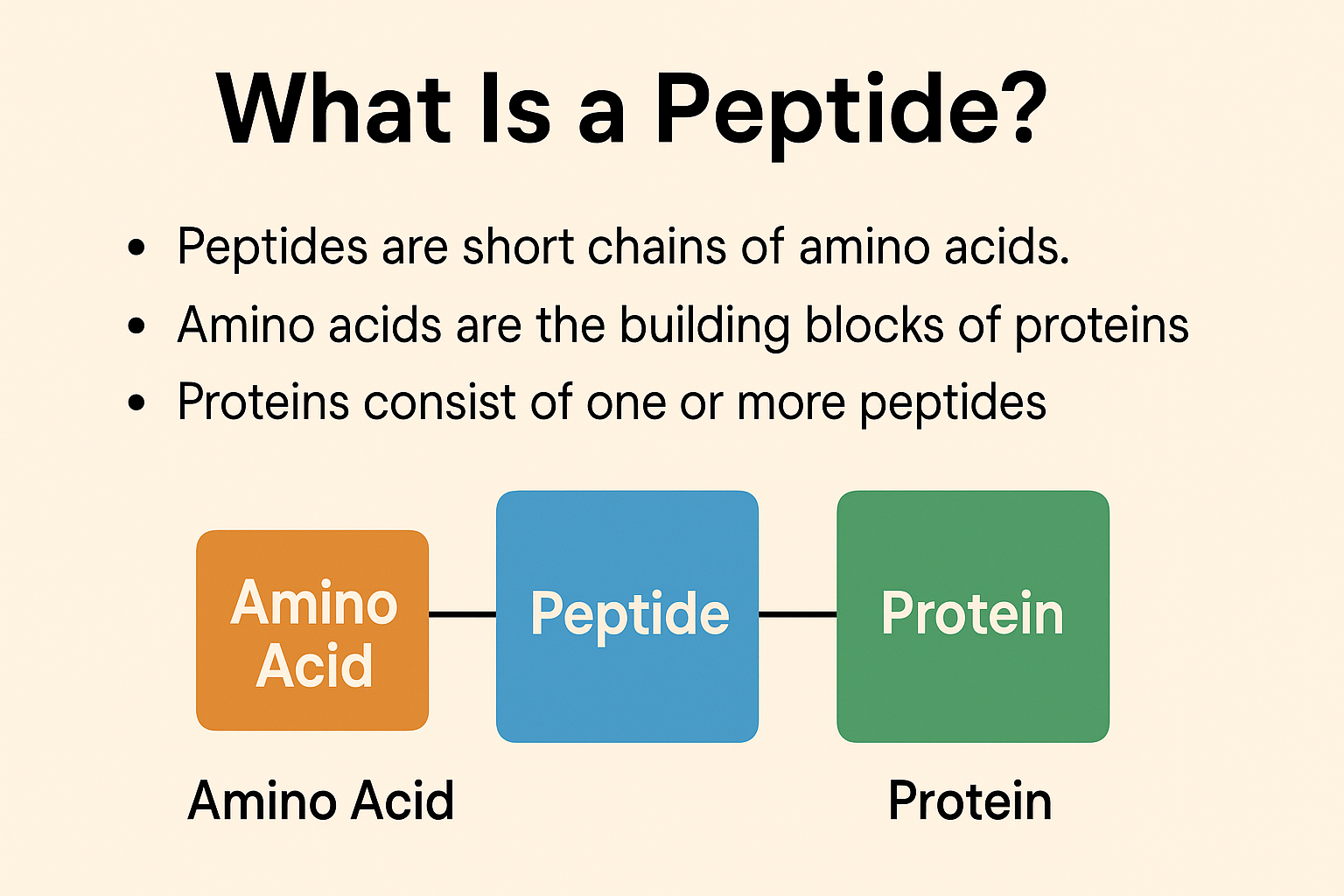 What Is a Peptide?

• Peptides are short chains of amino acids.
• Amino acids are the building blocks of proteins
• Proteins consist of one or more peptides

Amino Acid

Peptide

Protein

Amino Acid

Protein